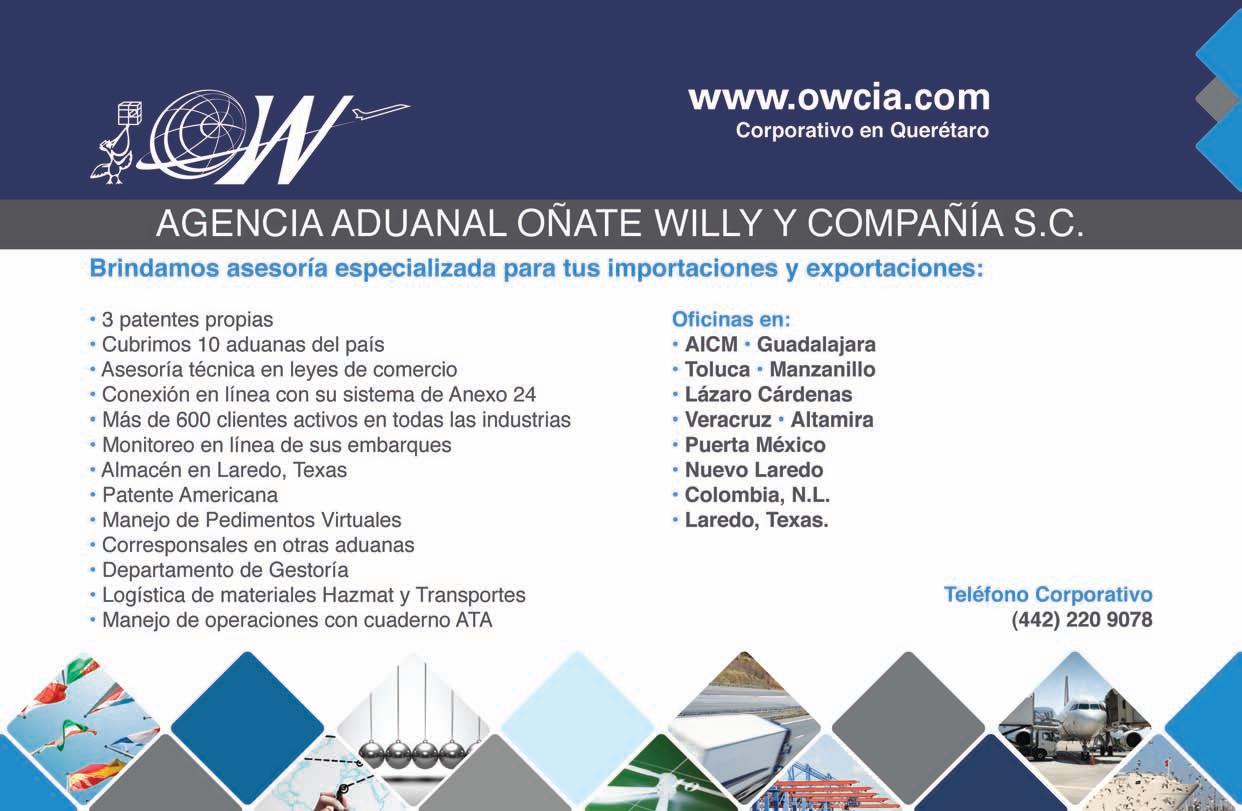 www.owcia.com
Corporativo en Querétaro

AGENCIA ADUANAL OÑATE WILLY Y COMPAÑÍA S.C.

Brindamos asesoría especializada para tus importaciones y exportaciones:

• 3 patentes propias
• Cubrimos 10 aduanas del país
• Asesoría técnica en leyes de comercio
• Conexión en línea con su sistema de Anexo 24
• Más de 600 clientes activos en todas las industrias
• Monitoreo en línea de sus embarques
• Almacén en Laredo, Texas
• Patente Americana
• Manejo de Pedimentos Virtuales
• Corresponsales en otras aduanas
• Departamento de Gestoría
• Logística de materiales Hazmat y Transportes
• Manejo de operaciones con cuaderno ATA

Oficinas en:
• AICM • Guadalajara
• Toluca • Manzanillo
• Lázaro Cárdenas
• Veracruz • Altamira
• Puerta México
• Nuevo Laredo
• Colombia, N.L.
• Laredo, Texas.

Teléfono Corporativo
(442) 220 9078